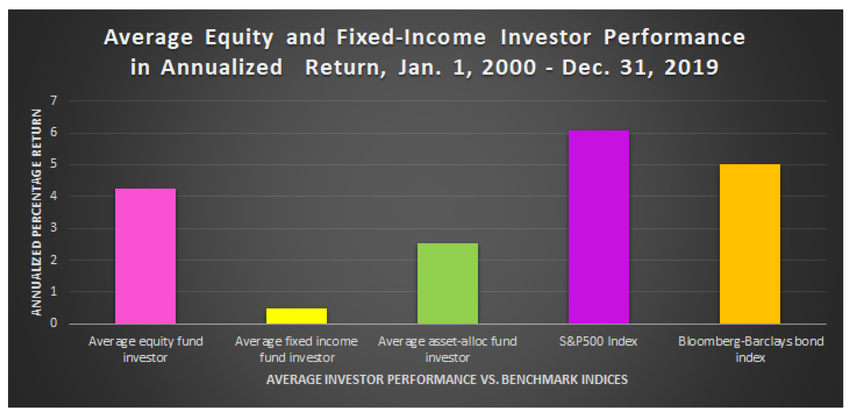 Average Equity and Fixed-Income Investor Performance in Annualized Return, Jan. 1, 2000 - Dec. 31, 2019

ANNUALIZED PERCENTAGE RETURN

7
6
5
4
3
2
1
0

Average equity fund investor
Average fixed income fund investor
Average asset-alloc fund investor
S&P500 Index
Bloomberg-Barclays bond index

AVERAGE INVESTOR PERFORMANCE VS. BENCHMARK INDICES